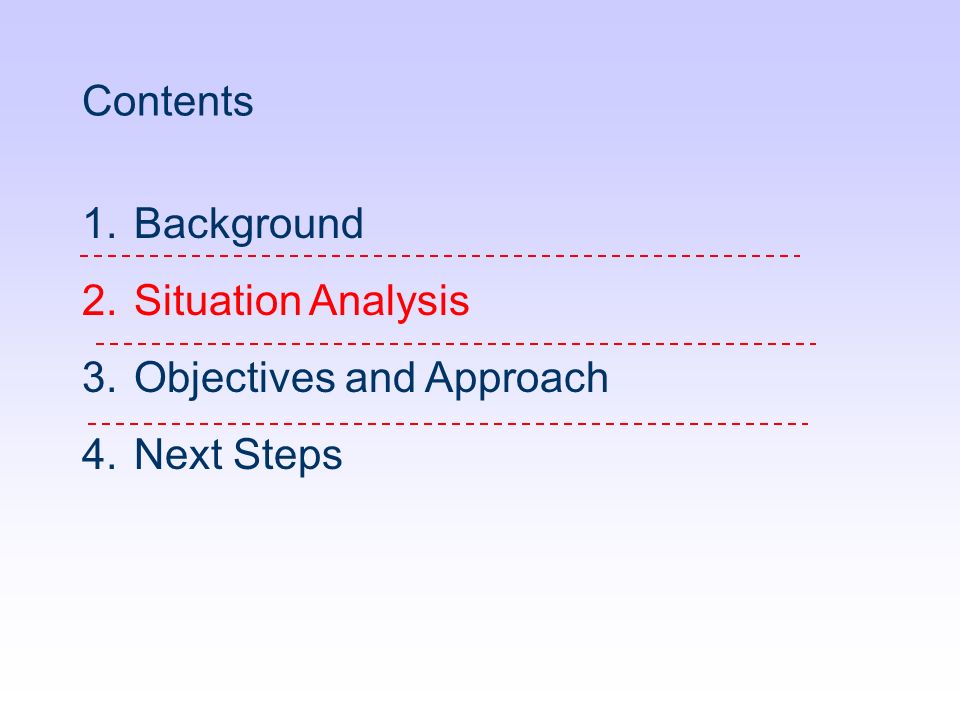 Contents

1. Background

2. Situation Analysis

3. Objectives and Approach

4. Next Steps